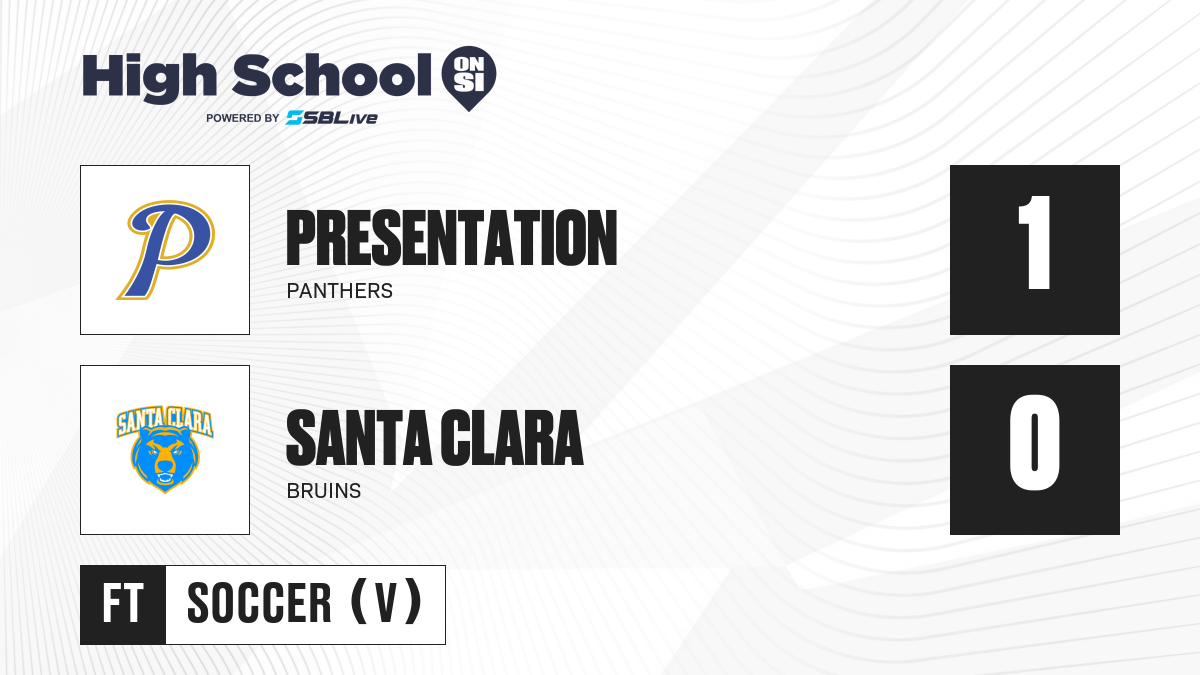 High School ON SI
POWERED BY SBLive

P

PRESENTATION
PANTHERS

1

SANTA CLARA

SANTA CLARA
BRUINS

0

FT SOCCER (V)